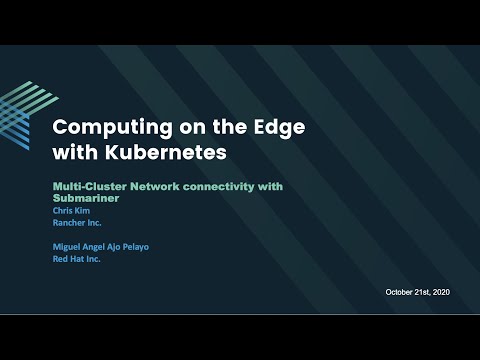 Computing on the Edge with Kubernetes

Multi-Cluster Network connectivity with Submariner
Chris Kim
Rancher Inc.

Miguel Angel Ajo Pelayo
Red Hat Inc.

October 21st, 2020